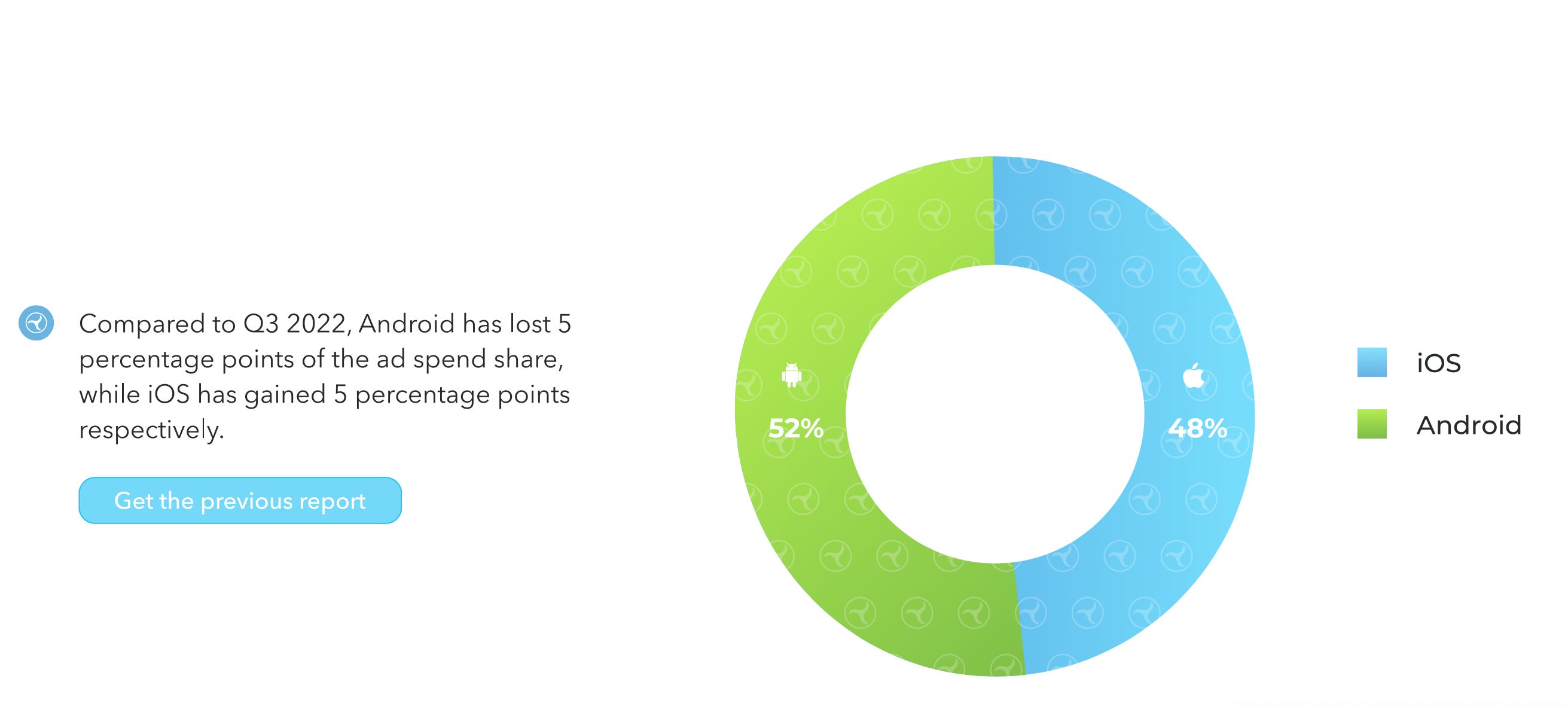 Compared to Q3 2022, Android has lost 5 percentage points of the ad spend share, while iOS has gained 5 percentage points respectively.

Get the previous report

52%

48%

iOS

Android